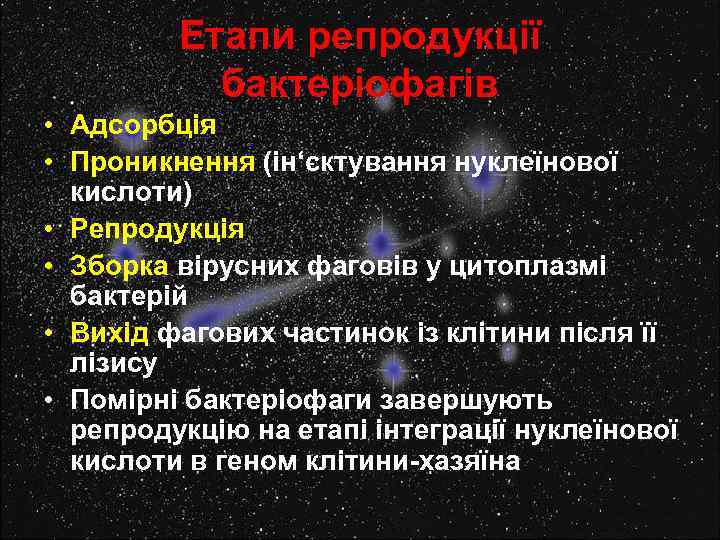 Етапи репродукції бактеріофагів

• Адсорбція
• Проникнення (ін‘єктування нуклеїнової кислоти)
• Репродукція
• Зборка вірусних фаговів у цитоплазмі бактерій
• Вихід фагових частинок із клітини після її лізису
• Помірні бактеріофаги завершують репродукцію на етапі інтеграції нуклеїнової кислоти в геном клітини-хазяїна